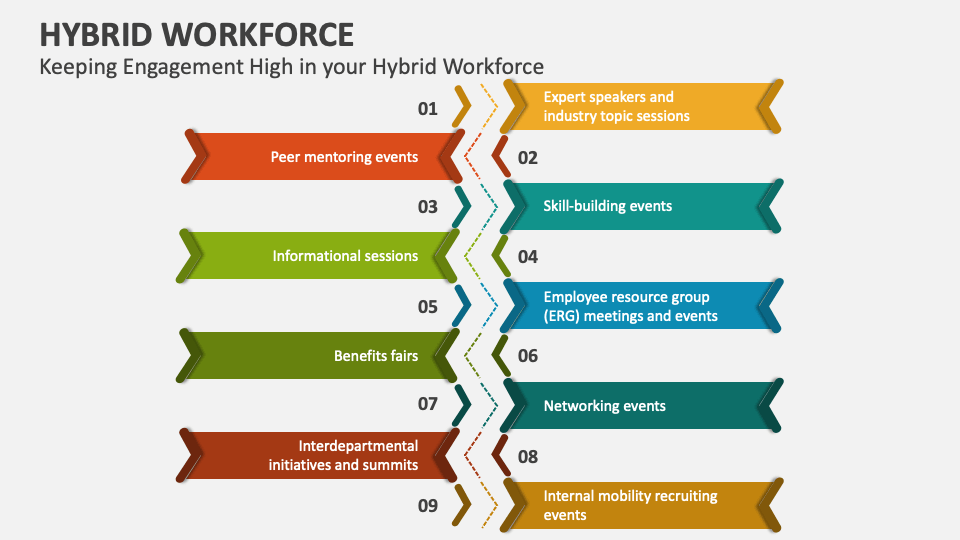 HYBRID WORKFORCE
Keeping Engagement High in your Hybrid Workforce

01
Expert speakers and industry topic sessions

Peer mentoring events
02

03
Skill-building events

Informational sessions
04

05
Employee resource group (ERG) meetings and events

Benefits fairs
06

07
Networking events

Interdepartmental initiatives and summits
08

09
Internal mobility recruiting events